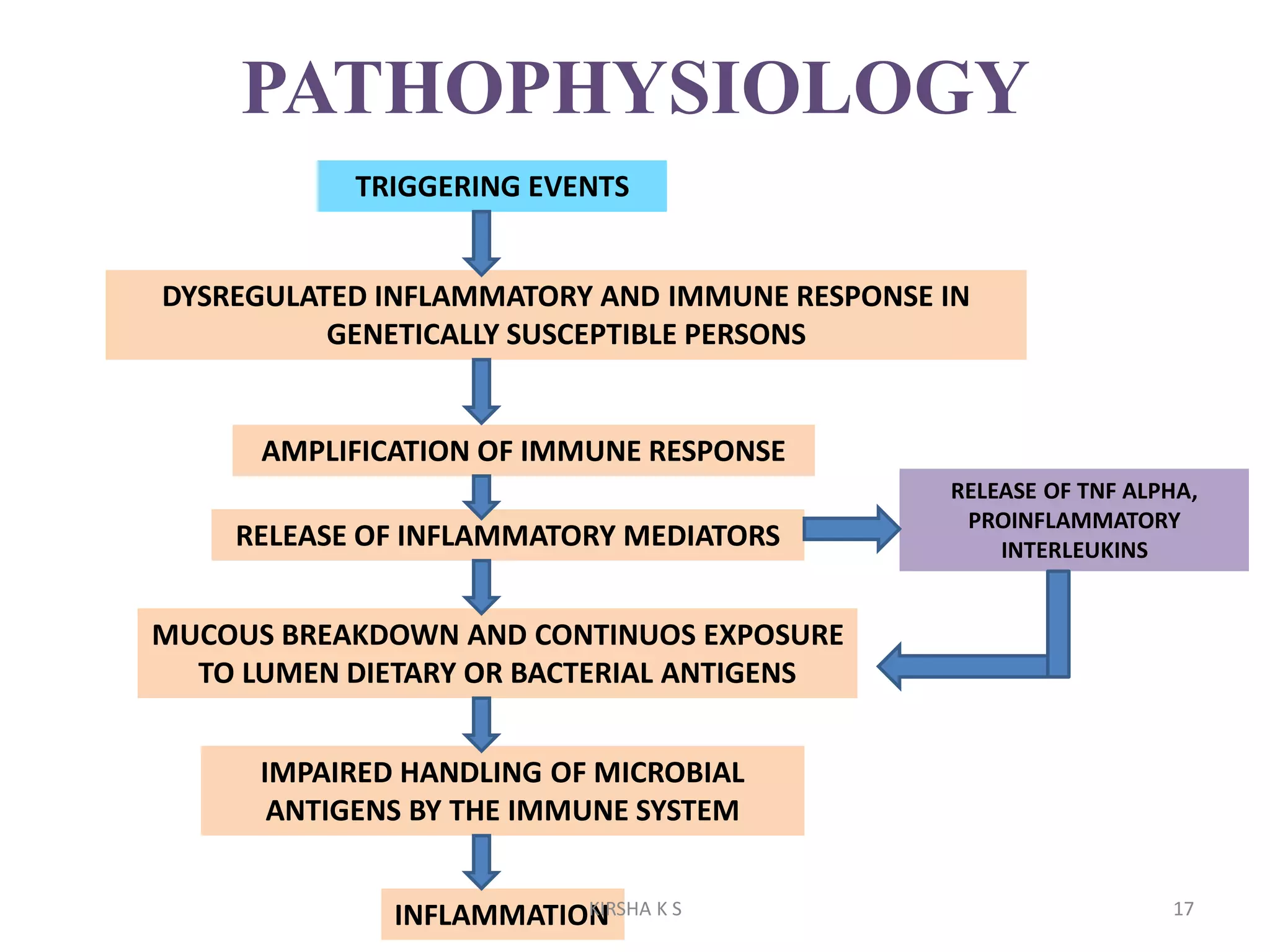 PATHOPHYSIOLOGY

TRIGGERING EVENTS

DYSREGULATED INFLAMMATORY AND IMMUNE RESPONSE IN GENETICALLY SUSCEPTIBLE PERSONS

AMPLIFICATION OF IMMUNE RESPONSE

RELEASE OF INFLAMMATORY MEDIATORS

RELEASE OF TNF ALPHA, PROINFLAMMATORY INTERLEUKINS

MUCOUS BREAKDOWN AND CONTINUOS EXPOSURE TO LUMEN DIETARY OR BACTERIAL ANTIGENS

IMPAIRED HANDLING OF MICROBIAL ANTIGENS BY THE IMMUNE SYSTEM

INFLAMMATION

KIRSHA K S

17